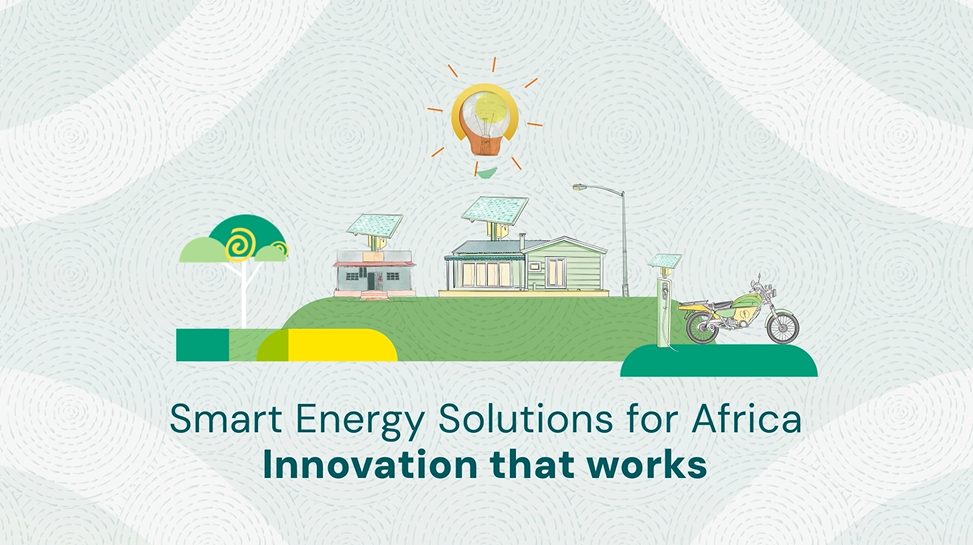 Smart Energy Solutions for Africa
Innovation that works